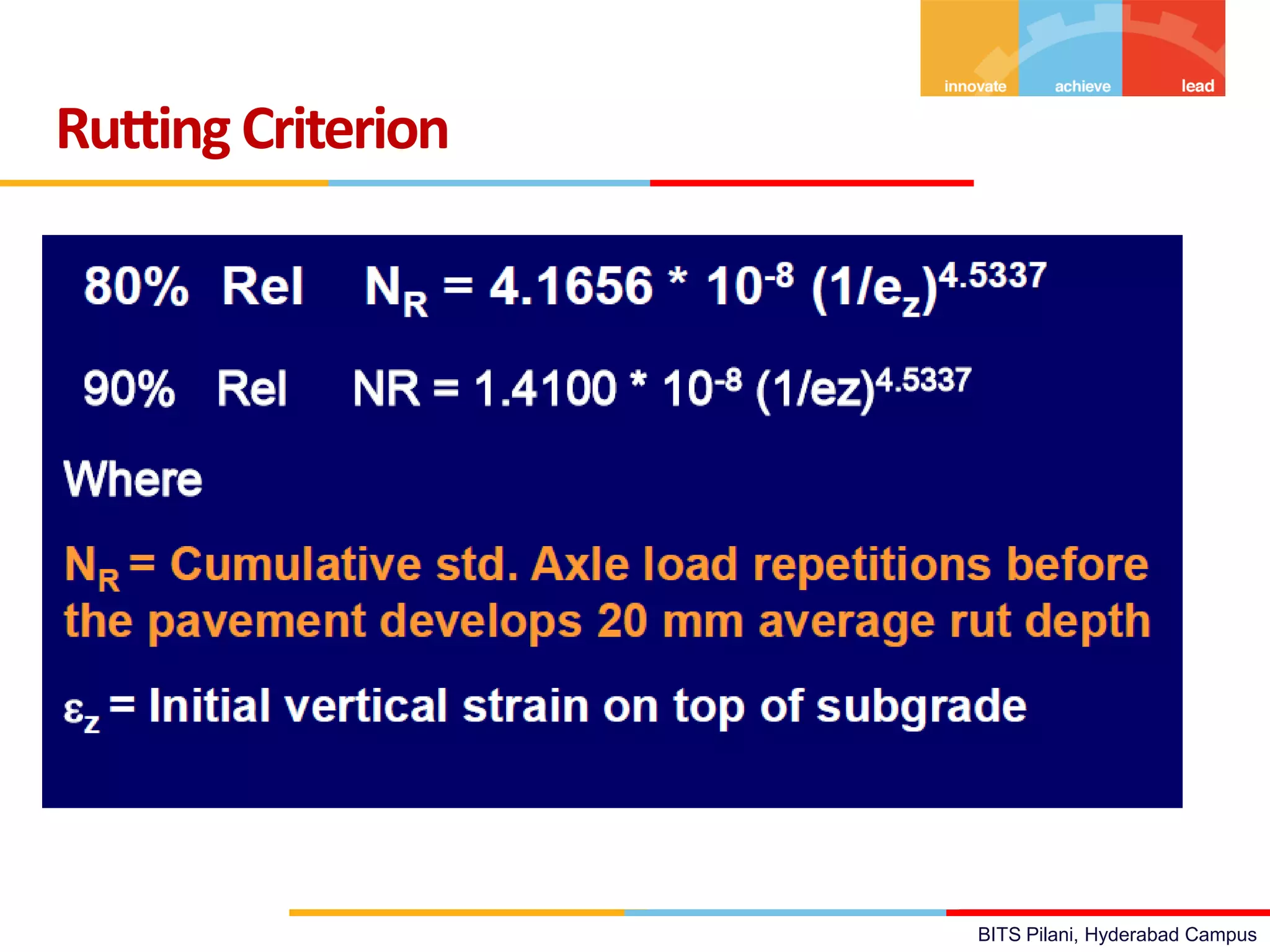 innovate achieve lead

Rutting Criterion

80% Rel $N_R = 4.1656 * 10^{-8} (1/e_z)^{4.5337}$

90% Rel $NR = 1.4100 * 10^{-8} (1/ez)^{4.5337}$

Where

$N_R$ = Cumulative std. Axle load repetitions before the pavement develops 20 mm average rut depth

$\varepsilon_z$ = Initial vertical strain on top of subgrade

BITS Pilani, Hyderabad Campus